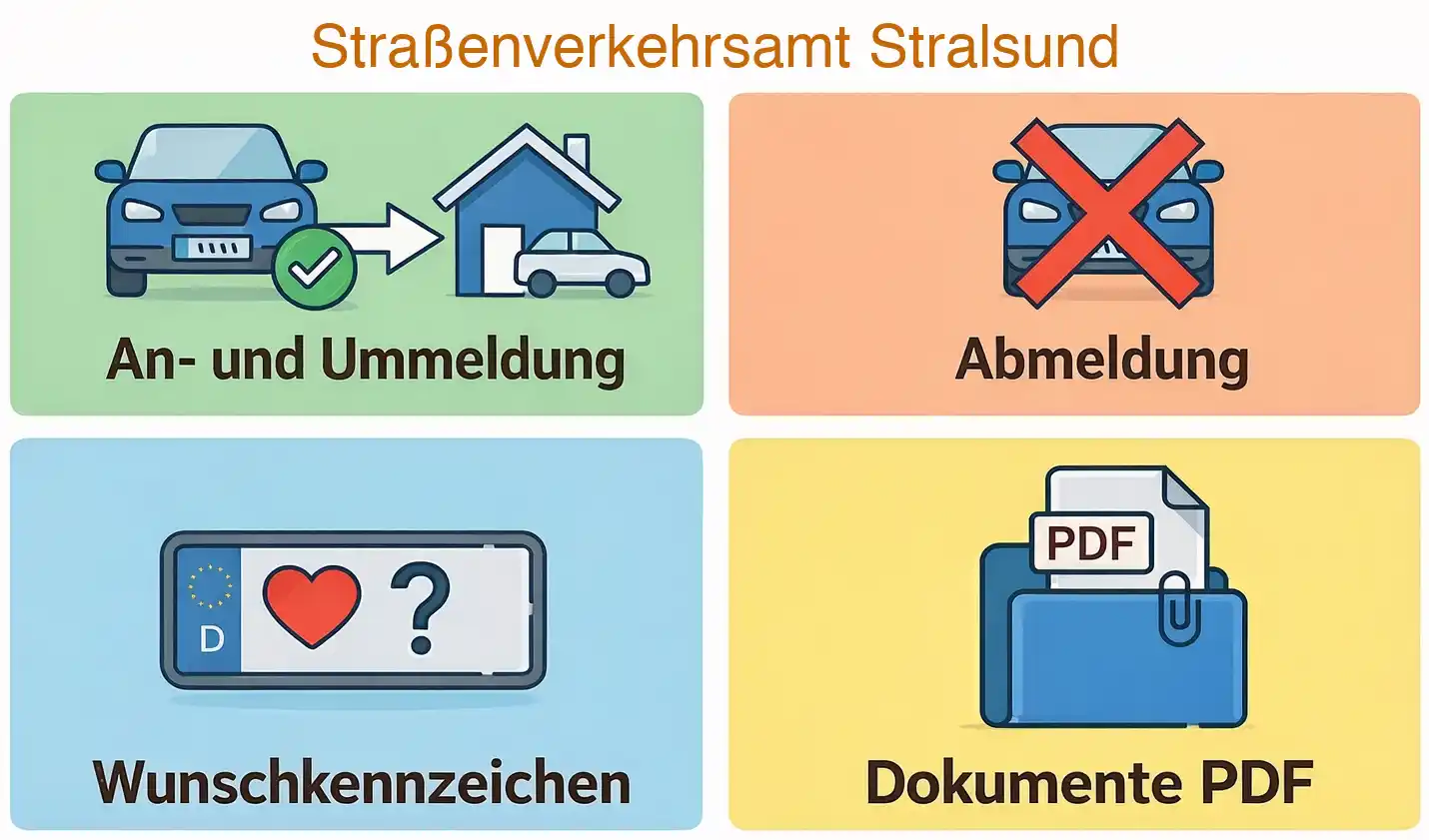 Straßenverkehrsamt Stralsund

An- und Ummeldung

Abmeldung

D

?

Wunschkennzeichen

PDF

Dokumente PDF